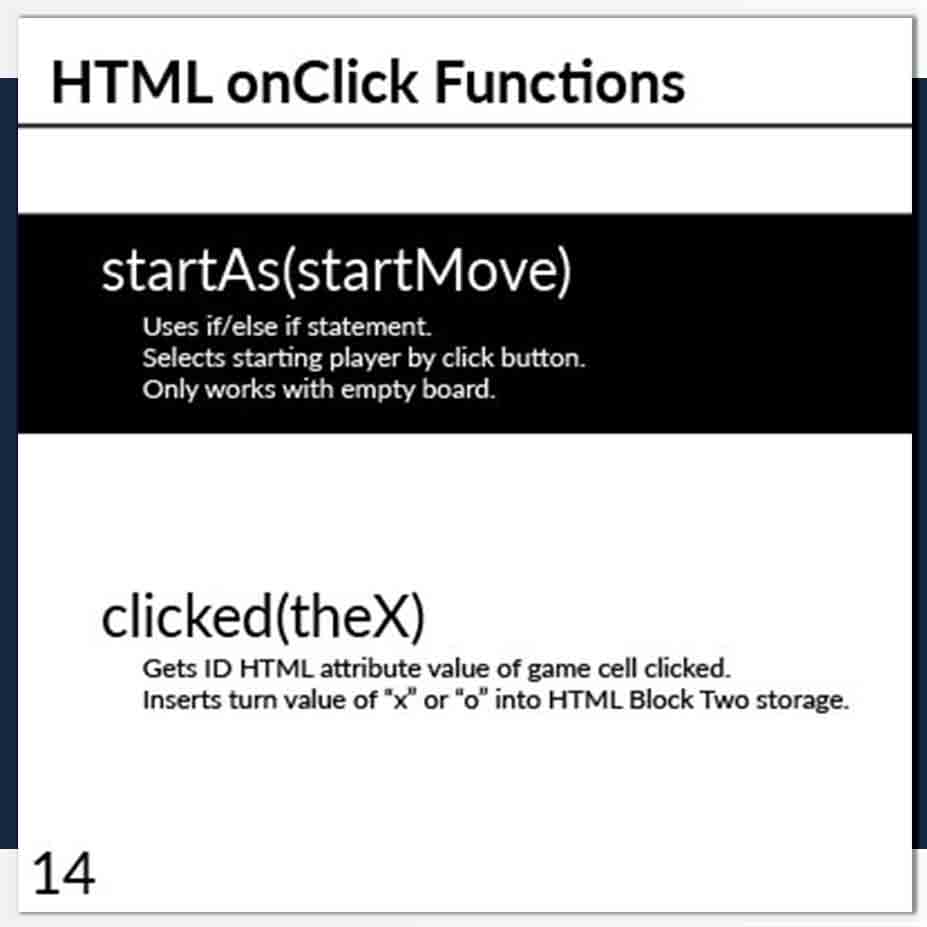 HTML onClick Functions

startAs(startMove)

Uses if/else if statement.
Selects starting player by click button.
Only works with empty board.

clicked(theX)

Gets ID HTML attribute value of game cell clicked.
Inserts turn value of "x" or "o" into HTML Block Two storage.

14